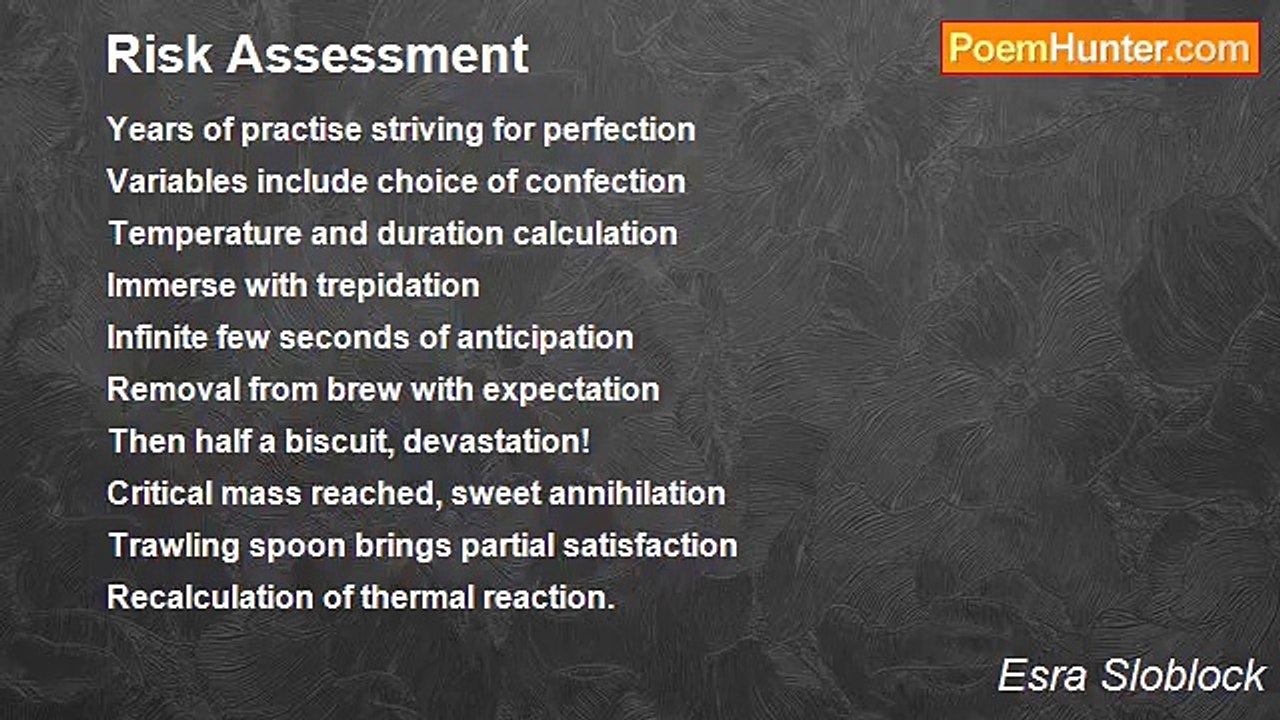 Risk Assessment

PoemHunter.com

Years of practise striving for perfection
Variables include choice of confection
Temperature and duration calculation
Immerse with trepidation
Infinite few seconds of anticipation
Removal from brew with expectation
Then half a biscuit, devastation!
Critical mass reached, sweet annihilation
Trawling spoon brings partial satisfaction
Recalculation of thermal reaction.

Esra Sloblock